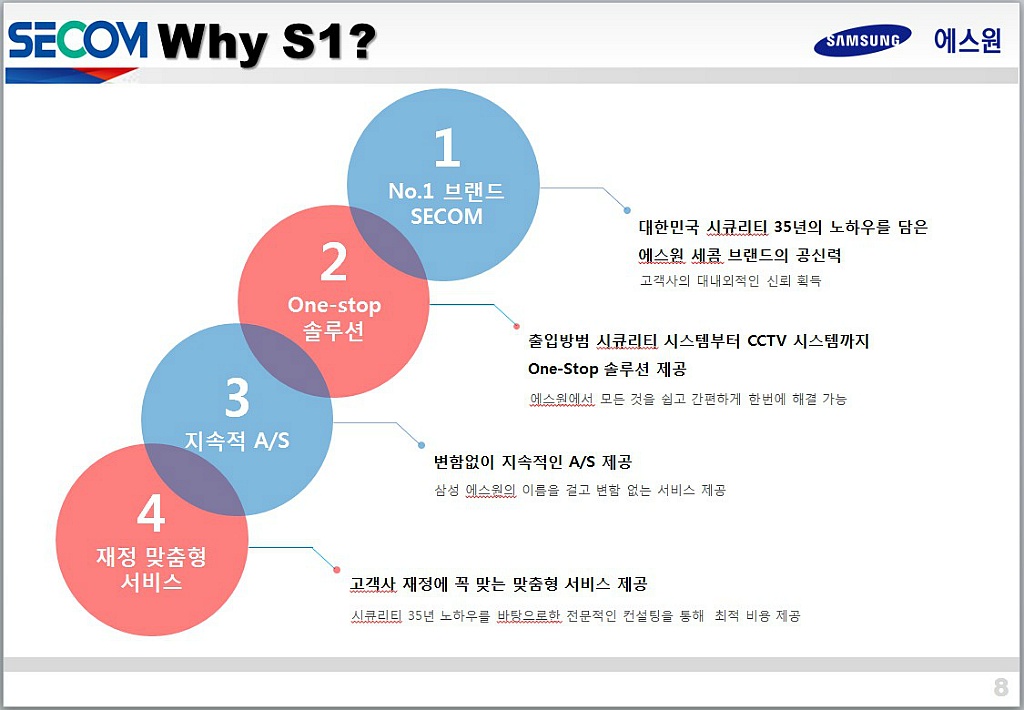 SECOM Why S1?

SAMSUNG 에스원

1
No.1 브랜드
SECOM

대한민국 시큐리티 35년의 노하우를 담은
에스원 세콤 브랜드의 공신력
고객사의 대내외적인 신뢰 획득

2
One-stop
솔루션

출입방범 시큐리티 시스템부터 CCTV 시스템까지
One-Stop 솔루션 제공
에스원에서 모든 것을 쉽고 간편하게 한번에 해결 가능

3
지속적 A/S

변함없이 지속적인 A/S 제공
삼성 에스원의 이름을 걸고 변함 없는 서비스 제공

4
재정 맞춤형
서비스

고객사 재정에 꼭 맞는 맞춤형 서비스 제공
시큐리티 35년 노하우를 바탕으로한 전문적인 컨설팅을 통해 최적 비용 제공

8